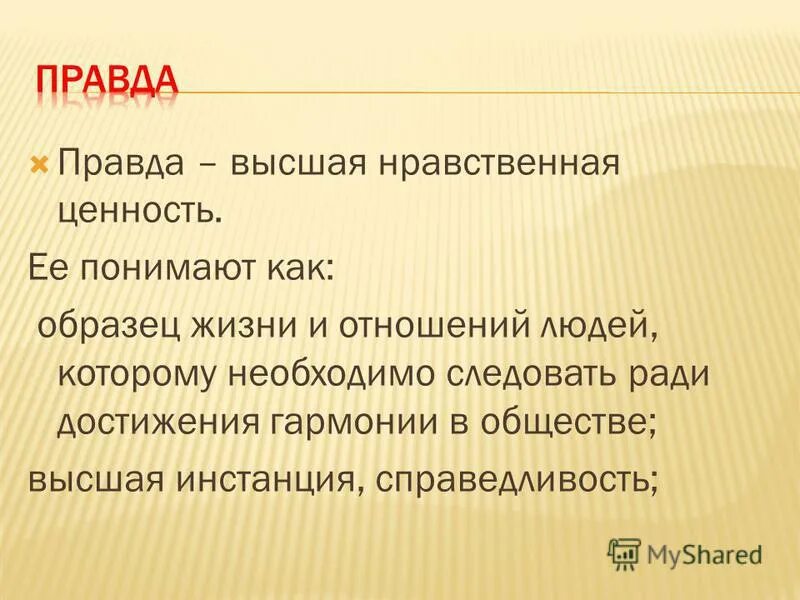 ПРАВДА

Правда – высшая нравственная ценность.

Ее понимают как:

образец жизни и отношений людей, которому необходимо следовать ради достижения гармонии в обществе;

высшая инстанция, справедливость;

MyShared